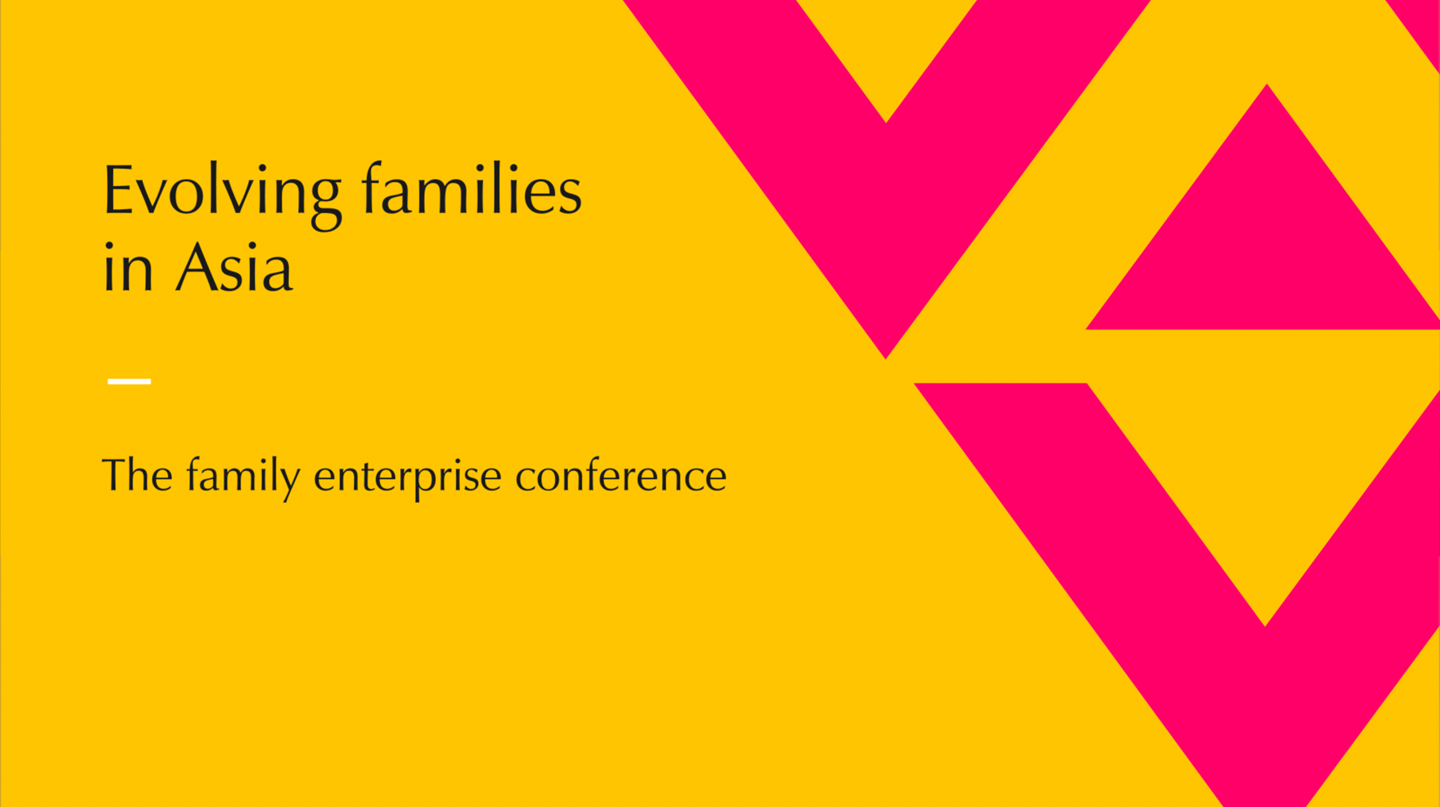 Evolving families in Asia

The family enterprise conference